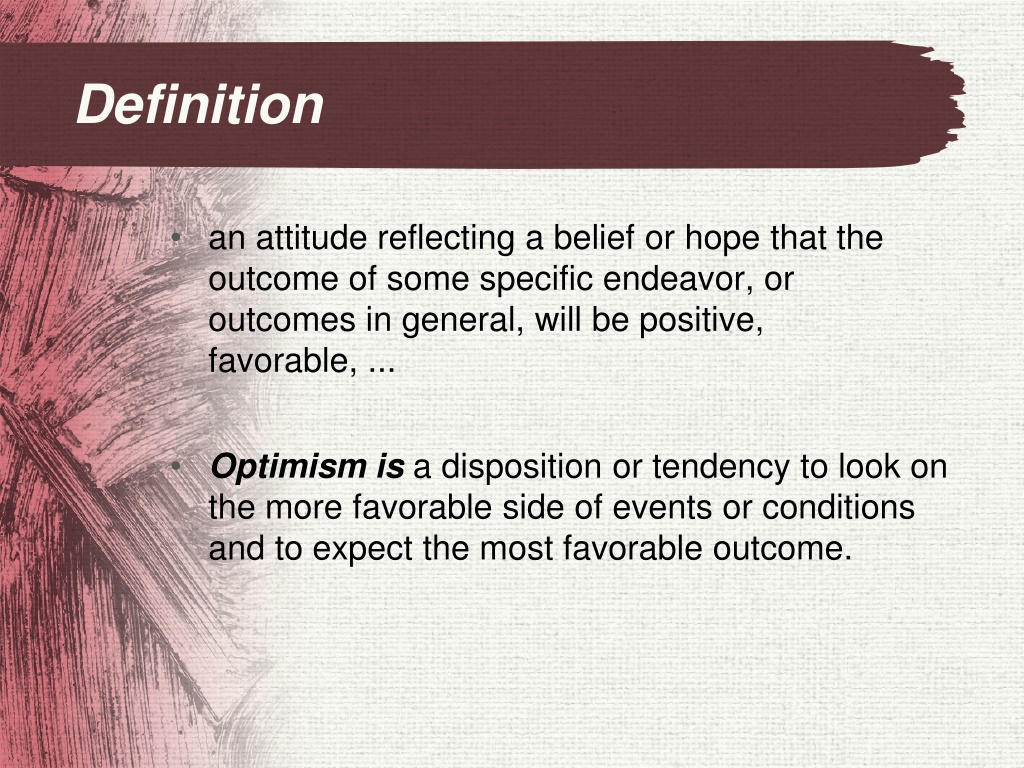 Definition

• an attitude reflecting a belief or hope that the outcome of some specific endeavor, or outcomes in general, will be positive, favorable, ...

• Optimism is a disposition or tendency to look on the more favorable side of events or conditions and to expect the most favorable outcome.